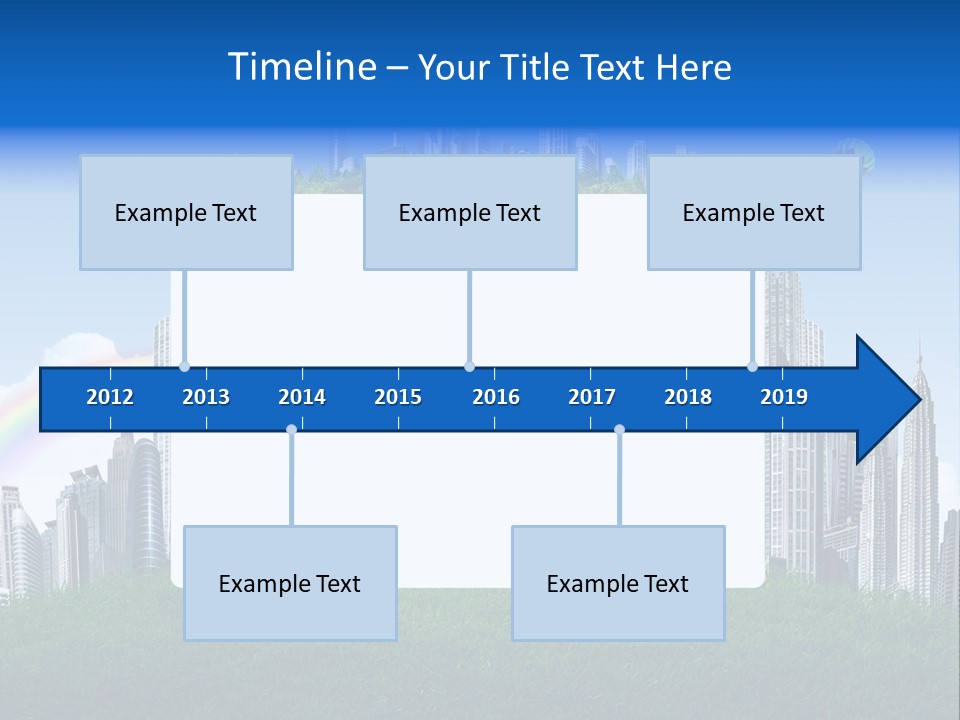 Timeline – Your Title Text Here

Example Text

Example Text

Example Text

2012 2013 2014 2015 2016 2017 2018 2019

Example Text

Example Text